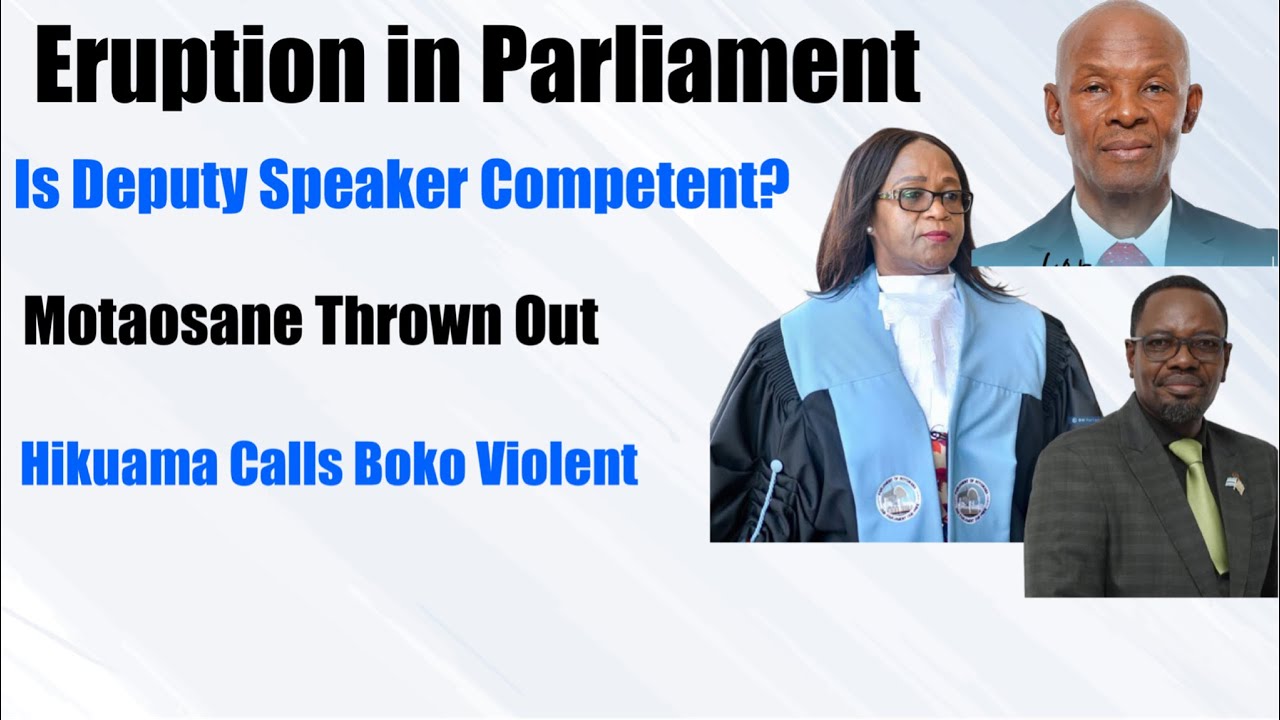 Eruption in Parliament

Is Deputy Speaker Competent?

Motaosane Thrown Out

Hikuama Calls Boko Violent